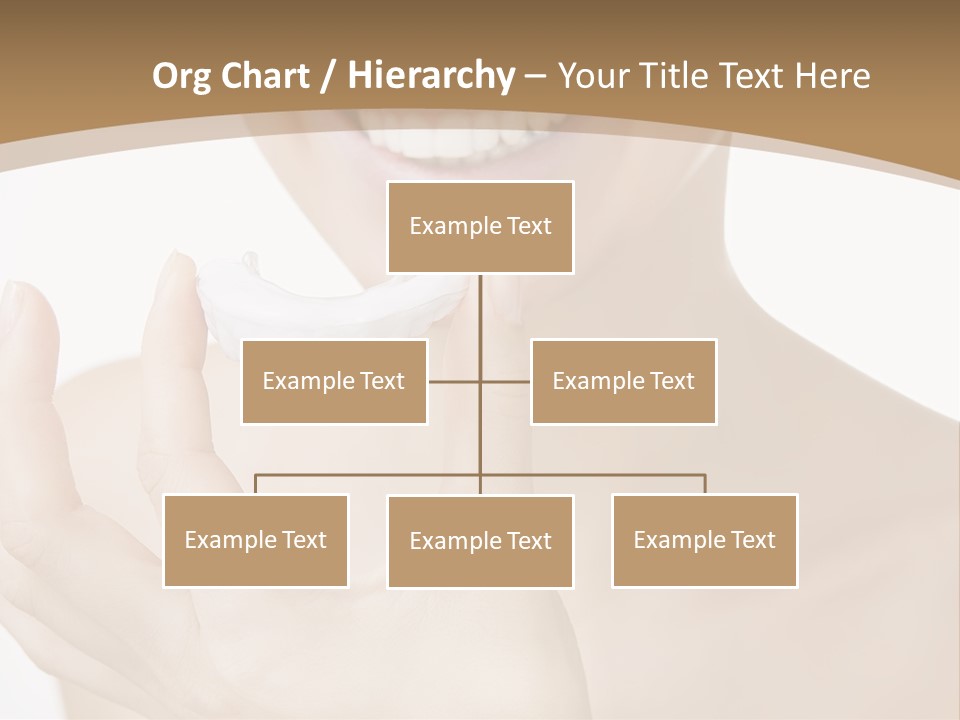 Org Chart / Hierarchy – Your Title Text Here

Example Text

Example Text

Example Text

Example Text

Example Text

Example Text